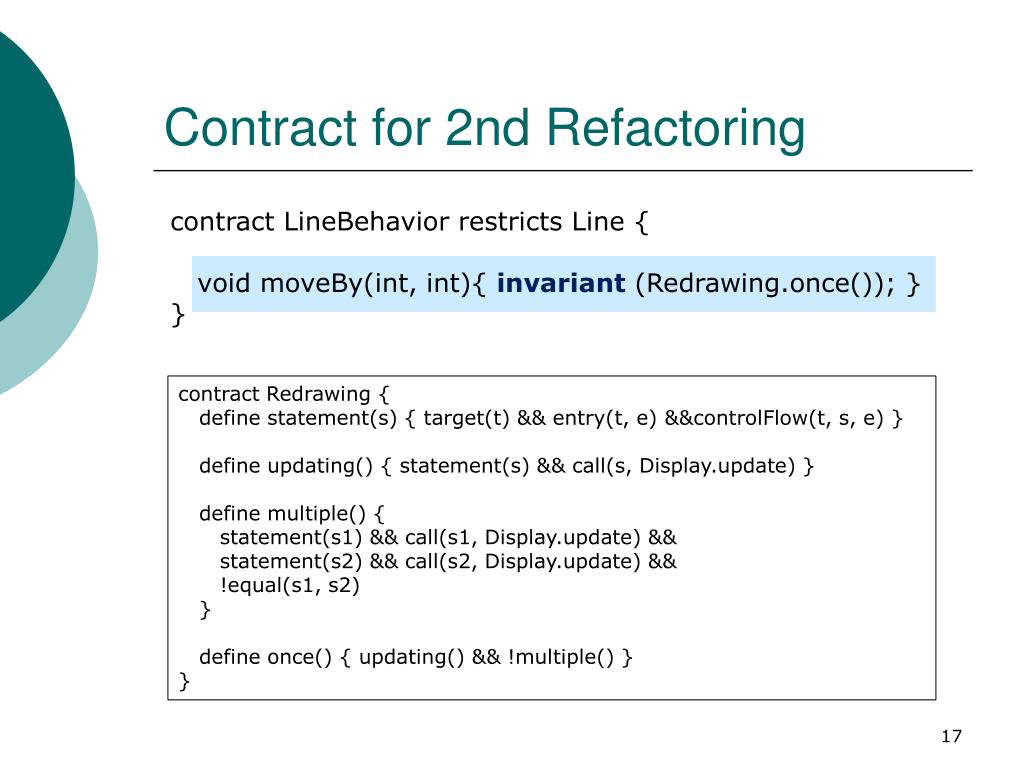 Contract for 2nd Refactoring

contract LineBehavior restricts Line {
void moveBy(int, int){ invariant (Redrawing.once()); }
}

contract Redrawing {
define statement(s) { target(t) && entry(t, e) &&controlFlow(t, s, e) }

define updating() { statement(s) && call(s, Display.update) }

define multiple() {
statement(s1) && call(s1, Display.update) &&
statement(s2) && call(s2, Display.update) &&
!equal(s1, s2)
}

define once() { updating() && !multiple() }
}

17